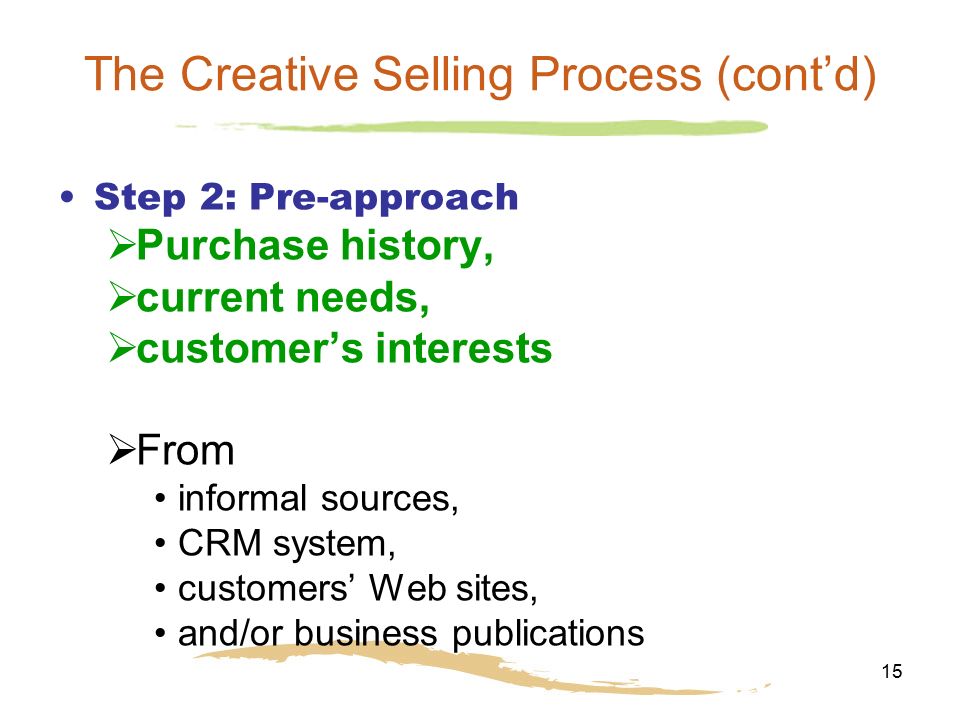 The Creative Selling Process (cont’d)

• Step 2: Pre-approach
➢Purchase history,
➢current needs,
➢customer’s interests

➢From
• informal sources,
• CRM system,
• customers’ Web sites,
• and/or business publications

15